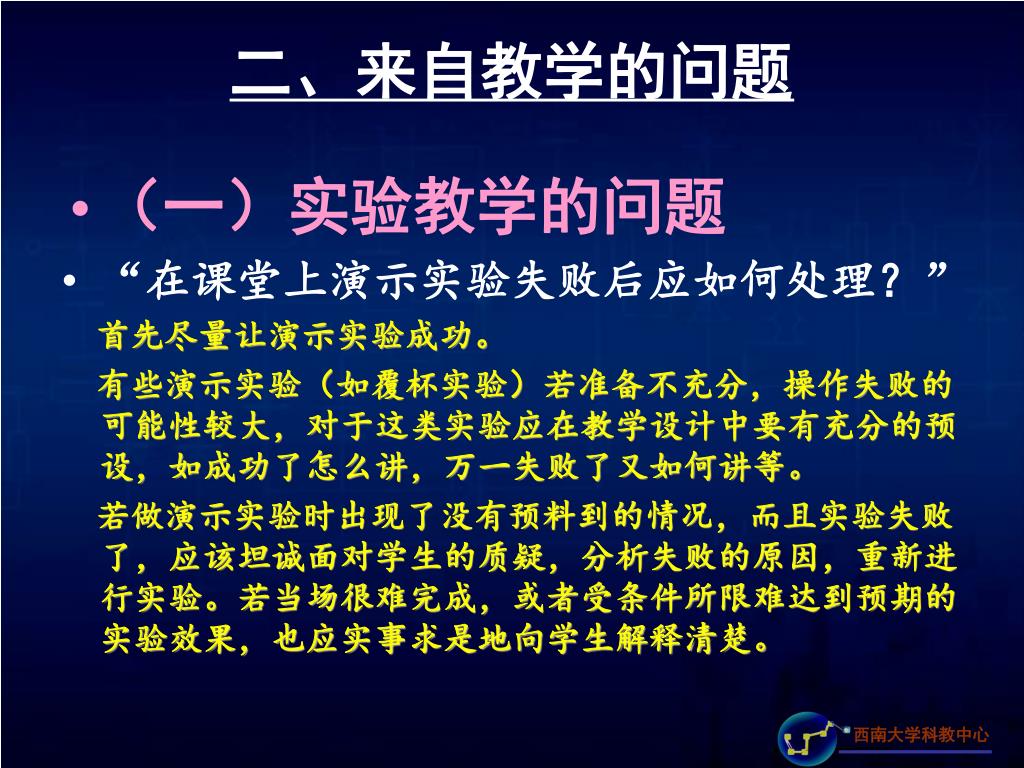 二、来自教学的问题

• （一）实验教学的问题

• “在课堂上演示实验失败后应如何处理？”

首先尽量让演示实验成功。

有些演示实验（如覆杯实验）若准备不充分，操作失败的可能性较大，对于这类实验应在教学设计中要有充分的预设，如成功了怎么讲，万一失败了又如何讲等。

若做演示实验时出现了没有预料到的情况，而且实验失败了，应该坦诚面对学生的质疑，分析失败的原因，重新进行实验。若当场很难完成，或者受条件所限难达到预期的实验效果，也应实事求是地向学生解释清楚。

西南大学科教中心